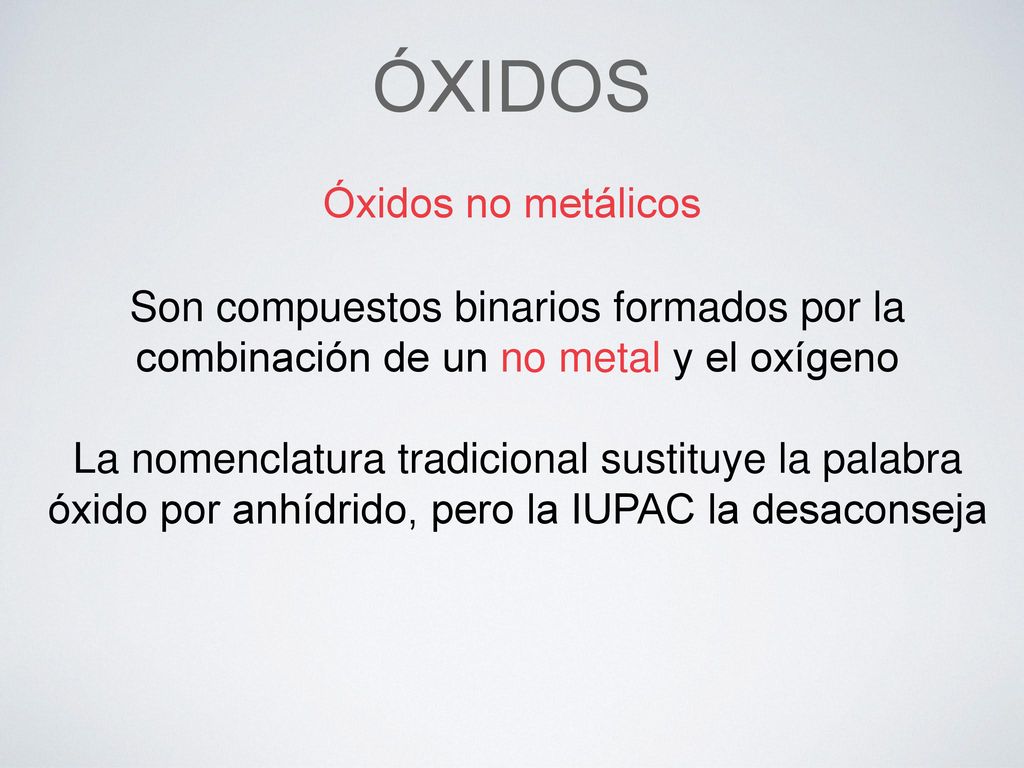 ÓXIDOS

Óxidos no metálicos

Son compuestos binarios formados por la combinación de un no metal y el oxígeno

La nomenclatura tradicional sustituye la palabra óxido por anhídrido, pero la IUPAC la desaconseja